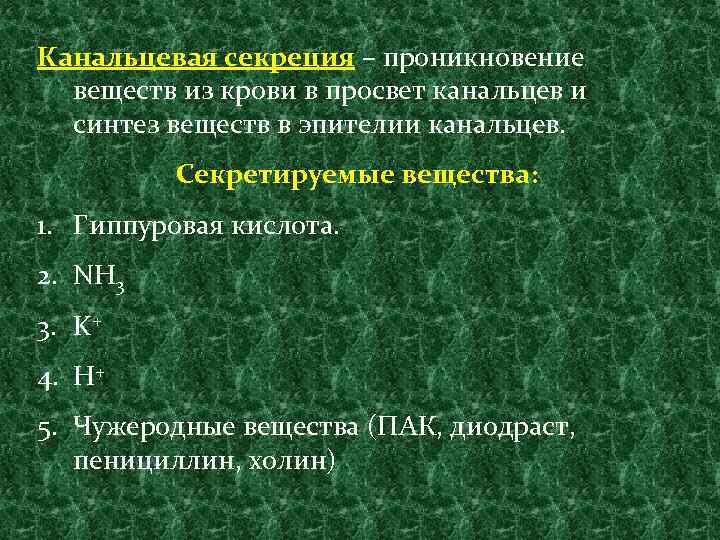 Канальцевая секреция – проникновение веществ из крови в просвет канальцев и синтез веществ в эпителии канальцев.

Секретируемые вещества:

1. Гиппуровая кислота.
2. $NH_3$
3. $K^+$
4. $H^+$
5. Чужеродные вещества (ПАК, диодраст, пенициллин, холин)